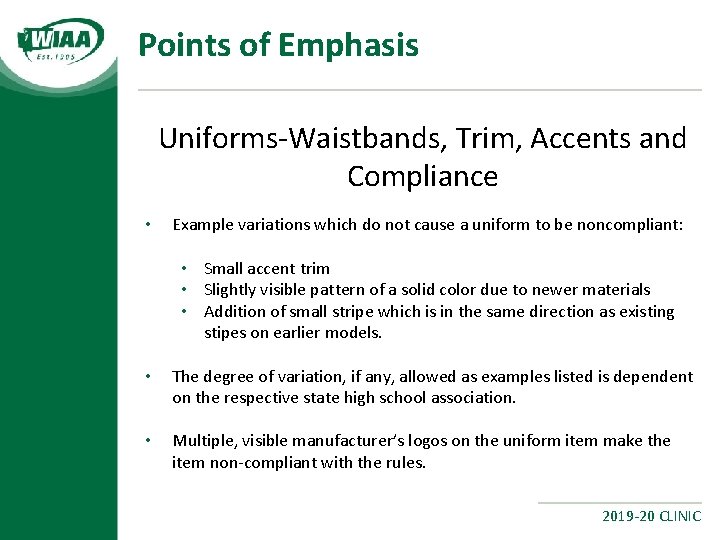 WIAA
Est. 1905

Points of Emphasis

Uniforms-Waistbands, Trim, Accents and Compliance

• Example variations which do not cause a uniform to be noncompliant:

• Small accent trim
• Slightly visible pattern of a solid color due to newer materials
• Addition of small stripe which is in the same direction as existing stipes on earlier models.

• The degree of variation, if any, allowed as examples listed is dependent on the respective state high school association.

• Multiple, visible manufacturer's logos on the uniform item make the item non-compliant with the rules.

2019-20 CLINIC